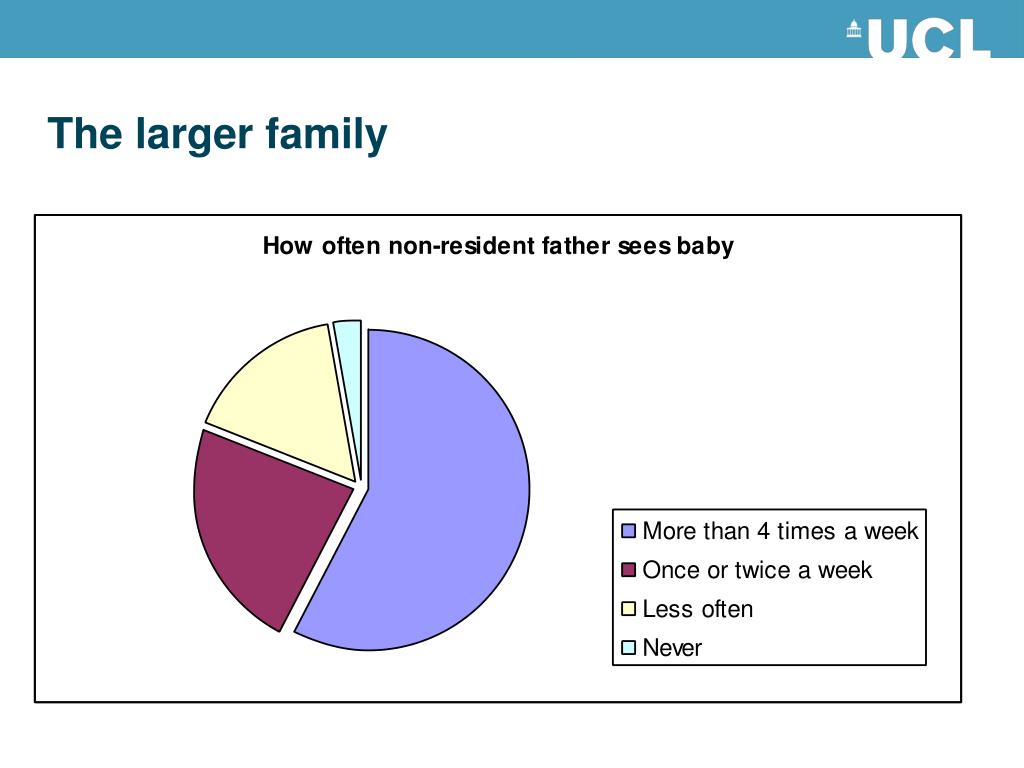 UCL

The larger family

How often non-resident father sees baby

More than 4 times a week
Once or twice a week
Less often
Never